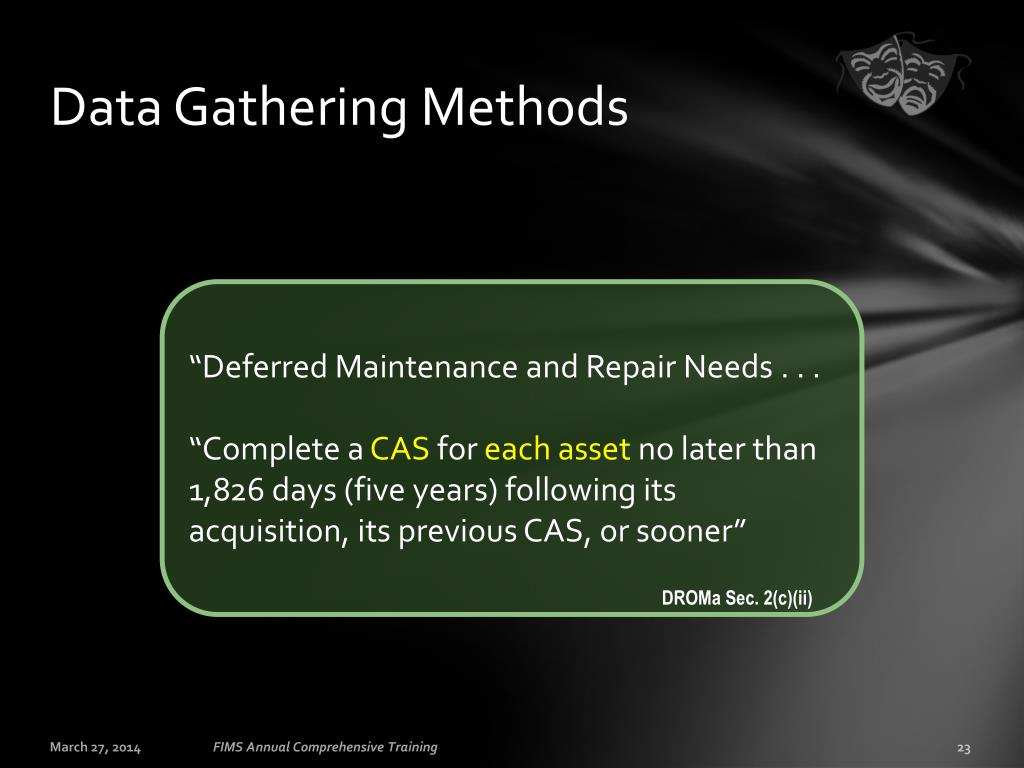 Data Gathering Methods

“Deferred Maintenance and Repair Needs . . .

“Complete a CAS for each asset no later than 1,826 days (five years) following its acquisition, its previous CAS, or sooner”

DROMa Sec. 2(c)(ii)

March 27, 2014

FIMS Annual Comprehensive Training

23